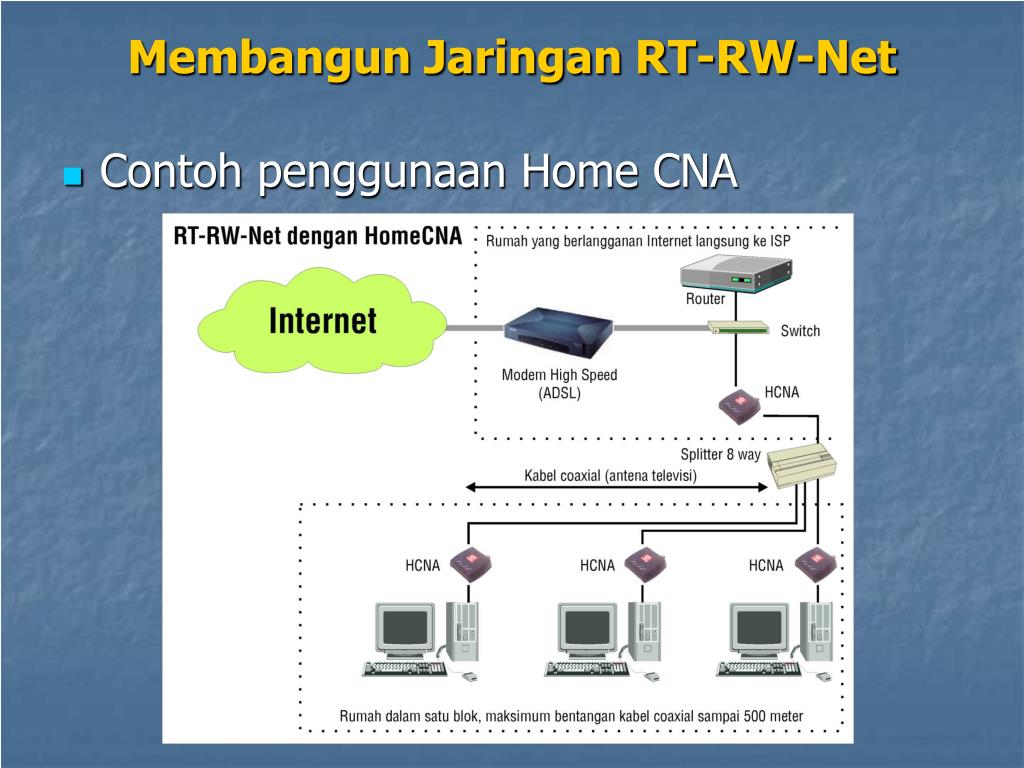 Membangun Jaringan RT-RW-Net

Contoh penggunaan Home CNA

RT-RW-Net dengan HomeCNA

Rumah yang berlangganan Internet langsung ke ISP

Internet

Router

Switch

Modem High Speed (ADSL)

HCNA

Splitter 8 way

Kabel coaxial (antena televisi)

HCNA

HCNA

HCNA

Rumah dalam satu blok, maksimum bentangan kabel coaxial sampai 500 meter